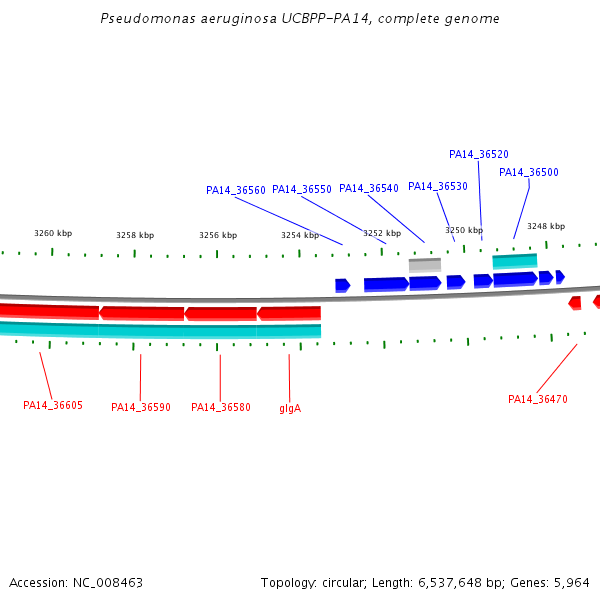 Pseudomonas aeruginosa UCBPP-PA14, complete genome

PA14_36520
PA14_36500
PA14_36560 PA14_36550 PA14_36540 PA14_36530

3260 kbp 3258 kbp 3256 kbp 3254 kbp 3252 kbp 3250 kbp 3248 kbp

PA14_36605 PA14_36590 PA14_36580 glgA PA14_36470

Accession: NC_008463

Topology: circular; Length: 6,537,648 bp; Genes: 5,964